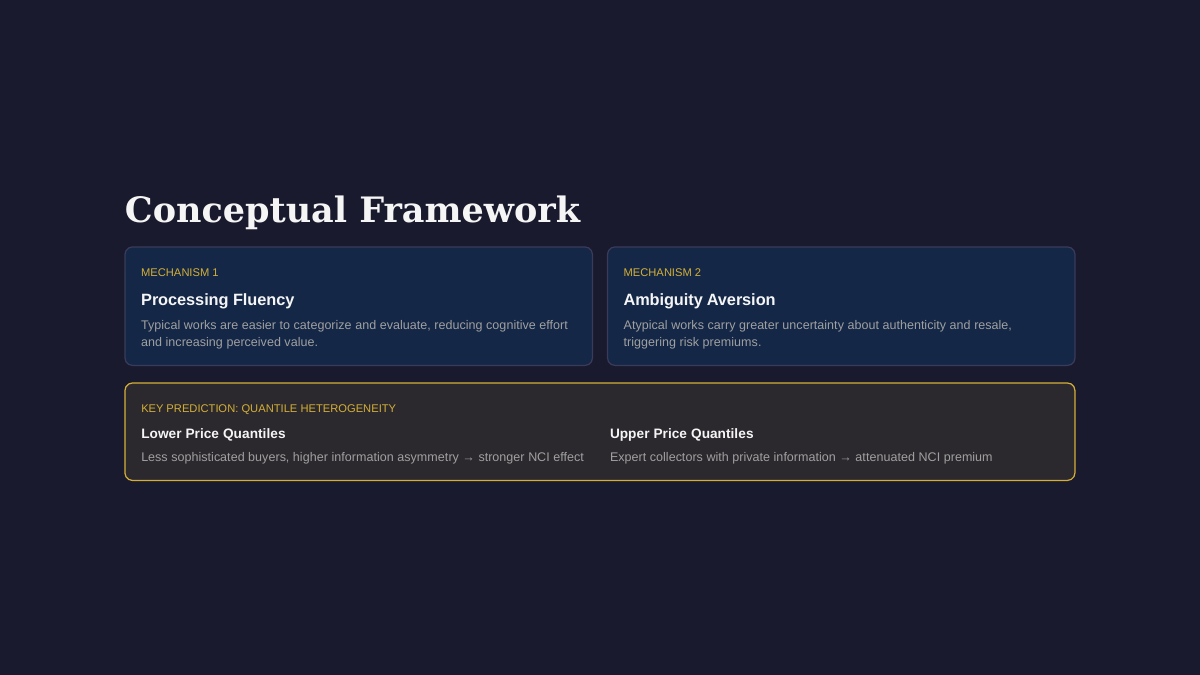 Conceptual Framework

MECHANISM 1

Processing Fluency

Typical works are easier to categorize and evaluate, reducing cognitive effort and increasing perceived value.

MECHANISM 2

Ambiguity Aversion

Atypical works carry greater uncertainty about authenticity and resale, triggering risk premiums.

KEY PREDICTION: QUANTILE HETEROGENEITY

Lower Price Quantiles

Less sophisticated buyers, higher information asymmetry → stronger NCI effect

Upper Price Quantiles

Expert collectors with private information → attenuated NCI premium